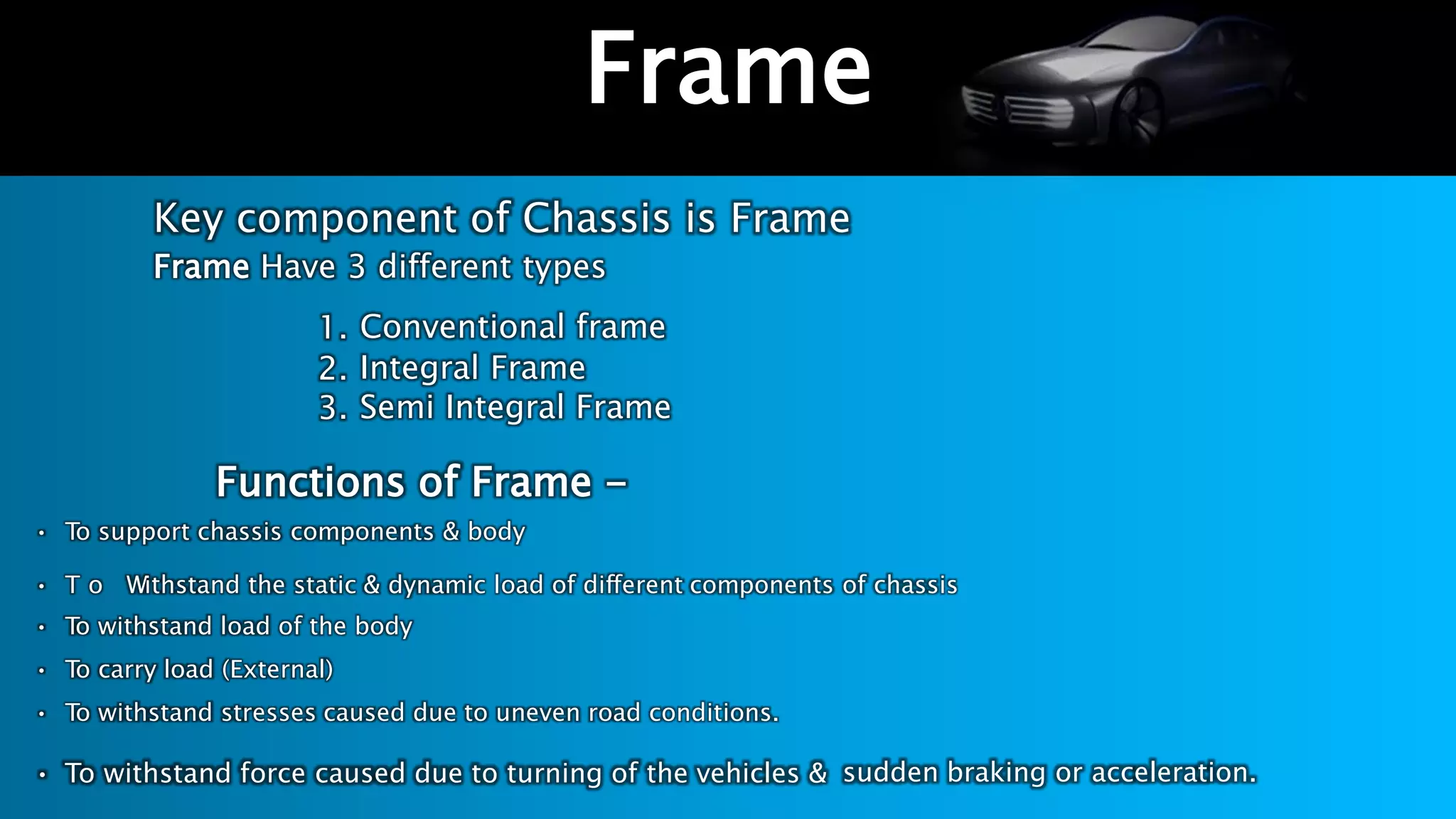 Frame

Key component of Chassis is Frame

Frame Have 3 different types

1. Conventional frame
2. Integral Frame
3. Semi Integral Frame

Functions of Frame –

• To support chassis components & body
• T o Withstand the static & dynamic load of different components of chassis
• To withstand load of the body
• To carry load (External)
• To withstand stresses caused due to uneven road conditions.
• To withstand force caused due to turning of the vehicles & sudden braking or acceleration.